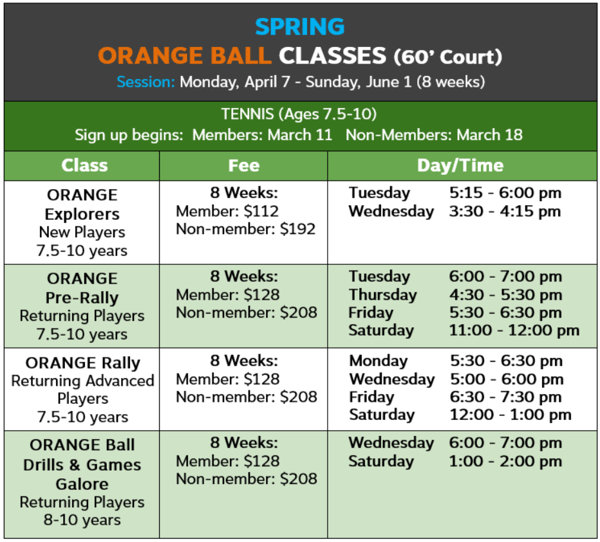 SPRING
ORANGE BALL CLASSES (60' Court)
Session: Monday, April 7 - Sunday, June 1 (8 weeks)

TENNIS (Ages 7.5-10)
Sign up begins: Members: March 11 Non-Members: March 18

| Class | Fee | Day/Time |
|---|---|---|
| ORANGE Explorers New Players 7.5-10 years | 8 Weeks: Member: \$112 Non-member: \$192 | Tuesday 5:15 - 6:00 pm Wednesday 3:30 - 4:15 pm |
| ORANGE Pre-Rally Returning Players 7.5-10 years | 8 Weeks: Member: \$128 Non-member: \$208 | Tuesday 6:00 - 7:00 pm Thursday 4:30 - 5:30 pm Friday 5:30 - 6:30 pm Saturday 11:00 - 12:00 pm |
| ORANGE Rally Returning Advanced Players 7.5-10 years | 8 Weeks: Member: \$128 Non-member: \$208 | Monday 5:30 - 6:30 pm Wednesday 5:00 - 6:00 pm Friday 6:30 - 7:30 pm Saturday 12:00 - 1:00 pm |
| ORANGE Ball Drills & Games Galore Returning Players 8-10 years | 8 Weeks: Member: \$128 Non-member: \$208 | Wednesday 6:00 - 7:00 pm Saturday 1:00 - 2:00 pm |